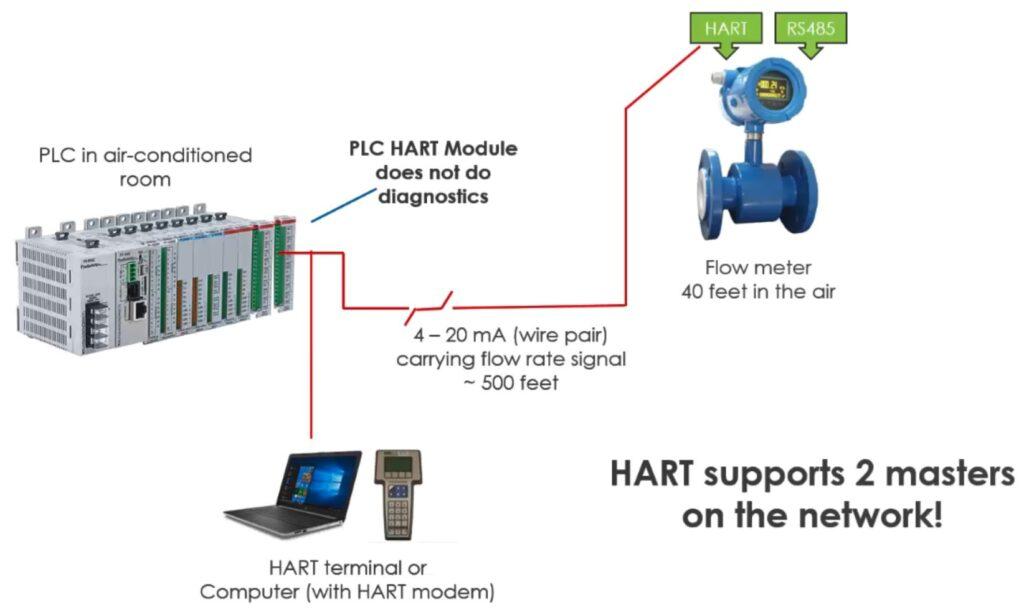 HART

RS485

PLC in air-conditioned room

PLC HART Module does not do diagnostics

Flow meter
40 feet in the air

4 – 20 mA (wire pair)
carrying flow rate signal
~ 500 feet

HART supports 2 masters on the network!

HART terminal or
Computer (with HART modem)